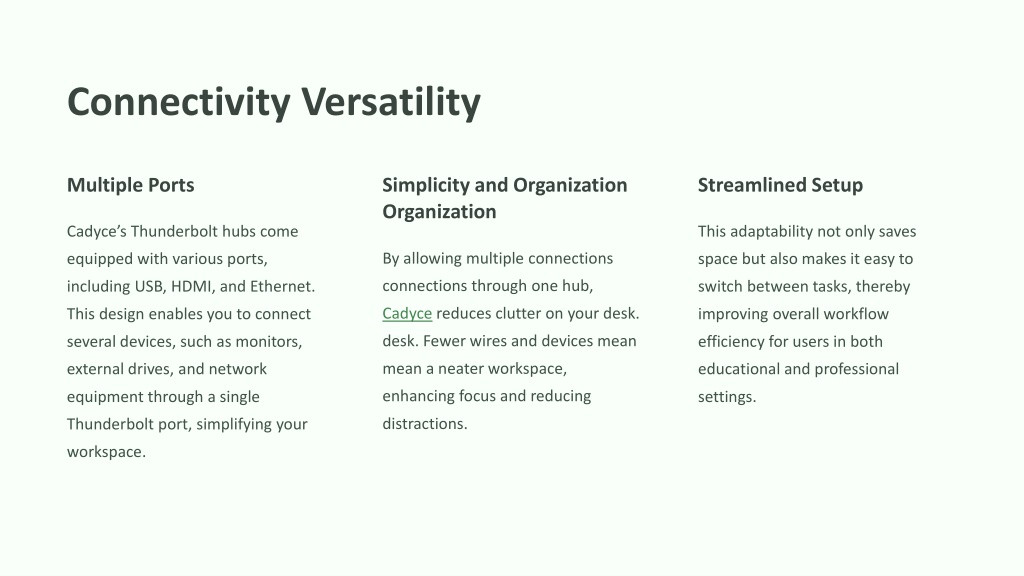 Connectivity Versatility

Multiple Ports

Cadyce's Thunderbolt hubs come equipped with various ports, including USB, HDMI, and Ethernet. This design enables you to connect several devices, such as monitors, external drives, and network equipment through a single Thunderbolt port, simplifying your workspace.

Simplicity and Organization Organization

By allowing multiple connections connections through one hub, Cadyce reduces clutter on your desk. desk. Fewer wires and devices mean mean a neater workspace, enhancing focus and reducing distractions.

Streamlined Setup

This adaptability not only saves space but also makes it easy to switch between tasks, thereby improving overall workflow efficiency for users in both educational and professional settings.